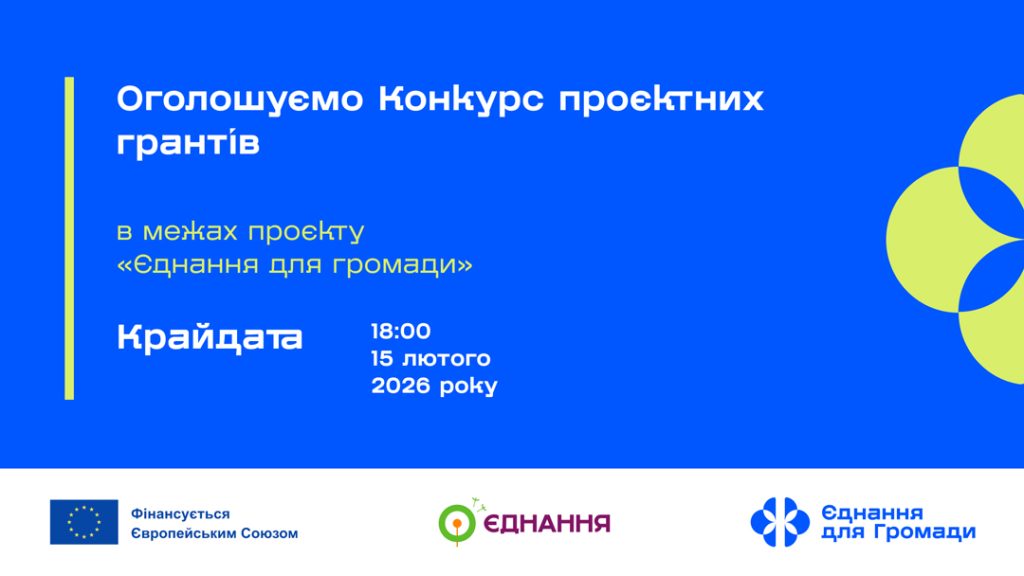 Оголошуємо Конкурс проєктних грантів

в межах проєкту «Єднання для громади»

Крайдата

18:00
15 лютого
2026 року

Фінансується Європейським Союзом

ЄДНАННЯ

Єднання для Громади